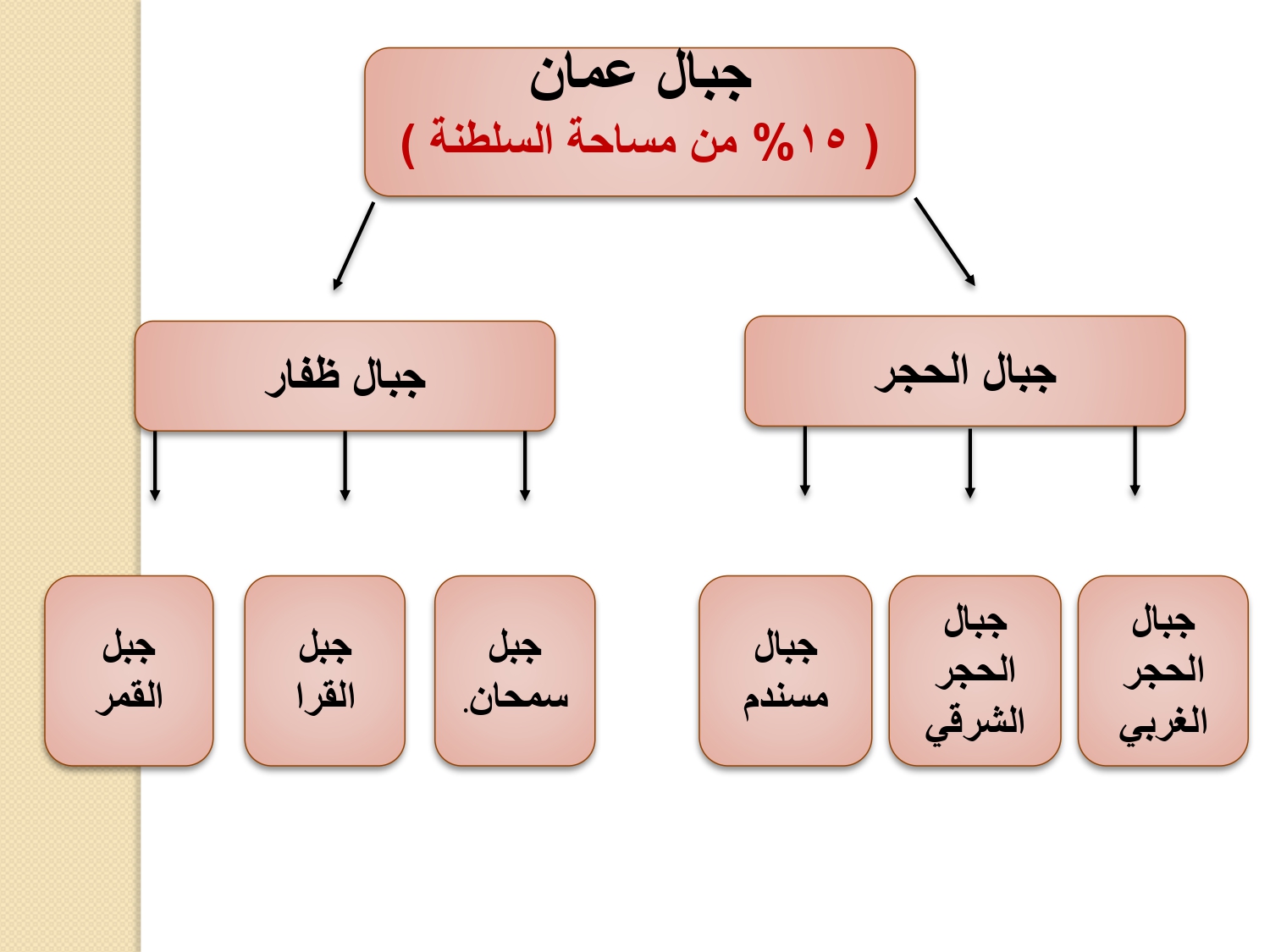 جبال عمان
( ١٥% من مساحة السلطنة )

جبال الحجر

جبال ظفار

جبال الحجر الغربي

جبال الحجر الشرقي

جبال مسندم

جبل سمحان.

جبل القرا

جبل القمر